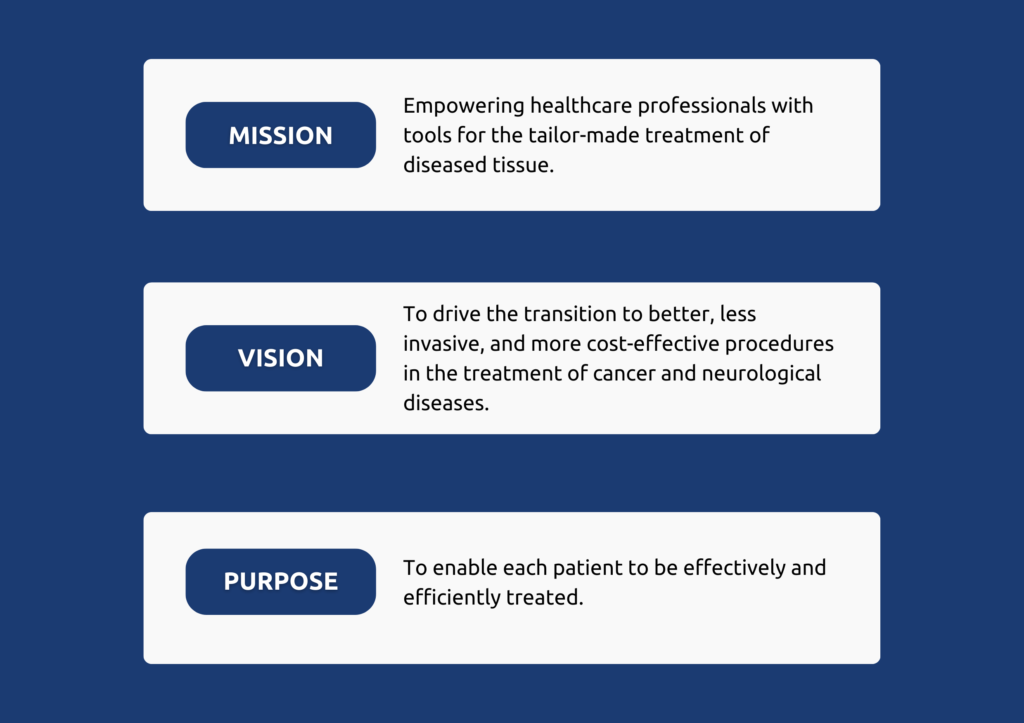 MISSION

Empowering healthcare professionals with tools for the tailor-made treatment of diseased tissue.

VISION

To drive the transition to better, less invasive, and more cost-effective procedures in the treatment of cancer and neurological diseases.

PURPOSE

To enable each patient to be effectively and efficiently treated.